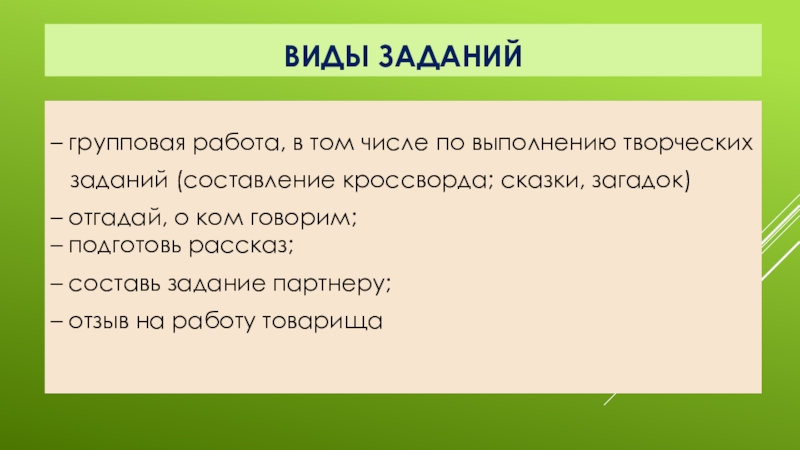 ВИДЫ ЗАДАНИЙ

– групповая работа, в том числе по выполнению творческих заданий (составление кроссворда; сказки, загадок)

– отгадай, о ком говорим;
– подготовь рассказ;

– составь задание партнеру;

– отзыв на работу товарища